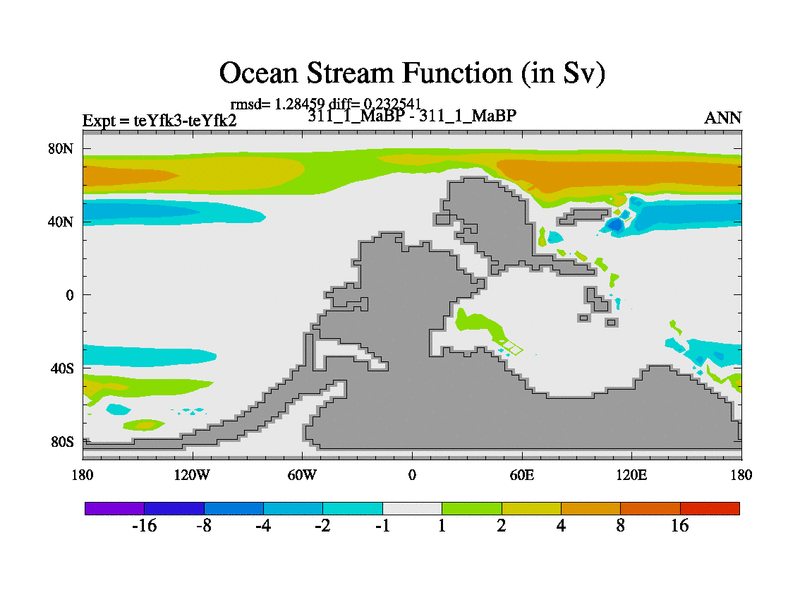 Ocean Stream Function (in Sv)

rmsd= 1.28459 diff= 0.232541

Expt = teYfk3-teYfk2

311_1_MaBP - 311_1_MaBP

ANN

80N

40N

0

40S

80S

180

120W

60W

0

60E

120E

180

-16

-8

-4

-2

-1

1

2

4

8

16